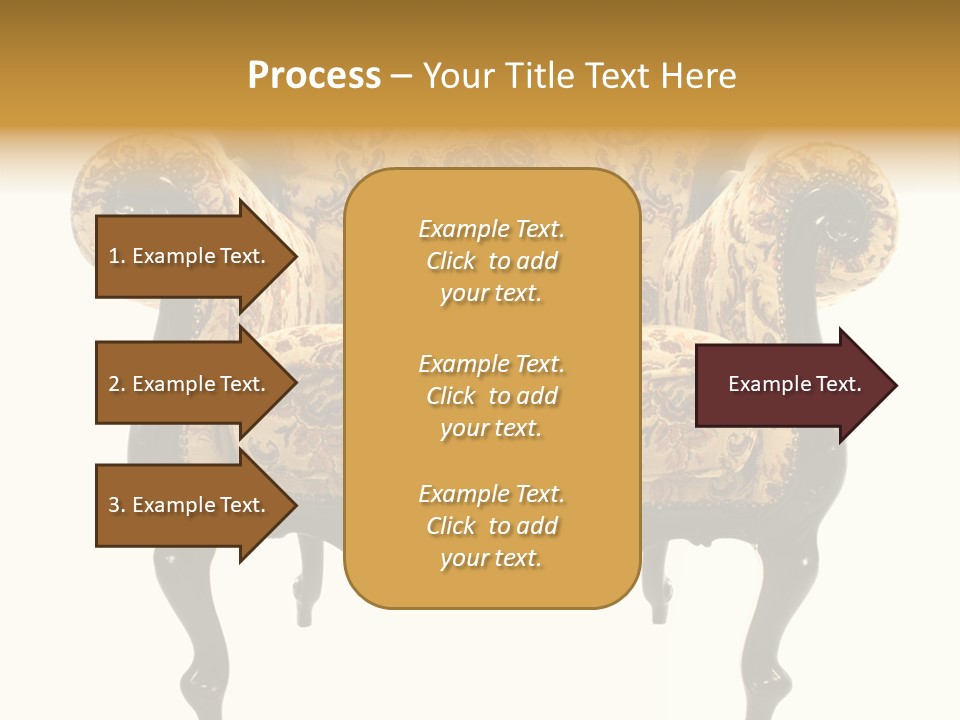 Process – Your Title Text Here

1. Example Text.

2. Example Text.

3. Example Text.

Example Text. Click to add your text.

Example Text. Click to add your text.

Example Text. Click to add your text.

Example Text.